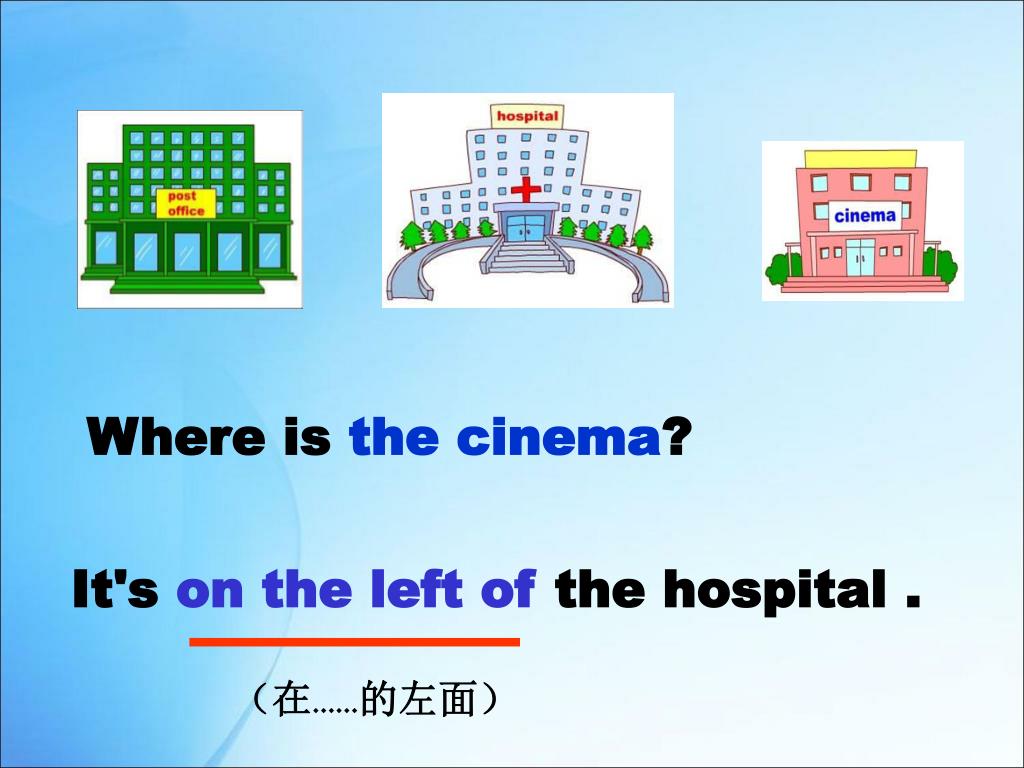 post office

hospital

cinema

Where is the cinema?

It's on the left of the hospital .

（在......的左面）